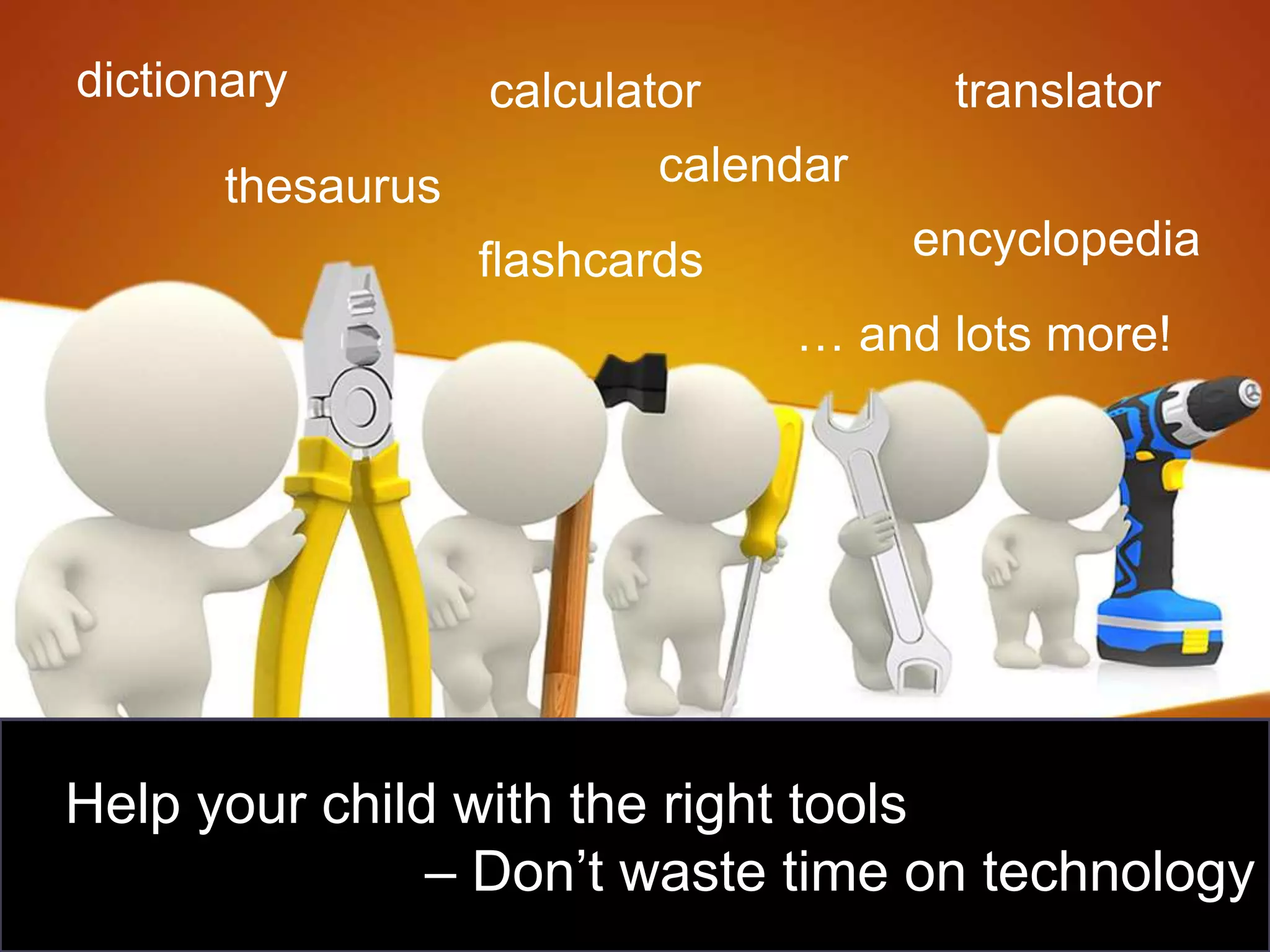 dictionary

calculator

translator

thesaurus

calendar

flashcards

encyclopedia

… and lots more!

Help your child with the right tools
– Don’t waste time on technology